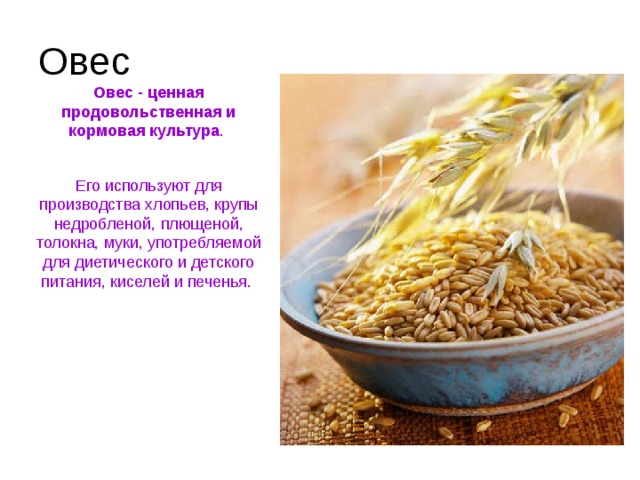 Овес

Овес - ценная продовольственная и кормовая культура.

Его используют для производства хлопьев, крупы недробленой, плющеной, толокна, муки, употребляемой для диетического и детского питания, киселей и печенья.